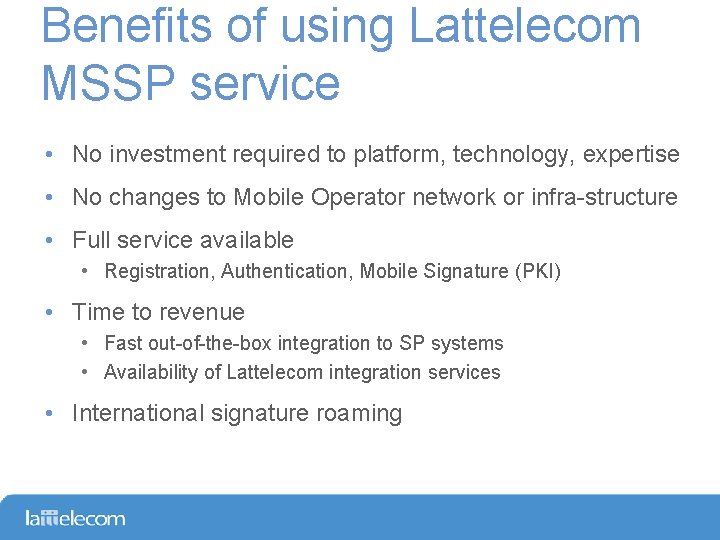 Benefits of using Lattelecom MSSP service

• No investment required to platform, technology, expertise

• No changes to Mobile Operator network or infra-structure

• Full service available
• Registration, Authentication, Mobile Signature (PKI)

• Time to revenue
• Fast out-of-the-box integration to SP systems
• Availability of Lattelecom integration services

• International signature roaming

lattelecom